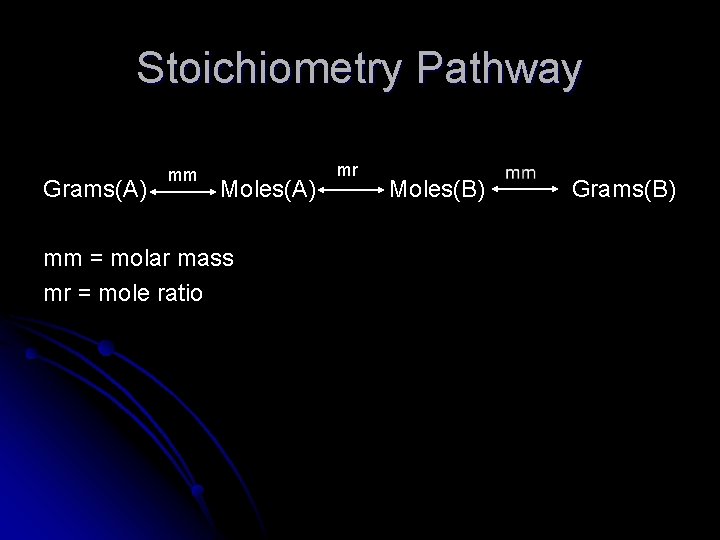 Stoichiometry Pathway

Grams(A) $\xleftrightarrow{mm}$ Moles(A) $\xleftrightarrow{mr}$ Moles(B) $\xleftrightarrow{mm}$ Grams(B)

mm = molar mass
mr = mole ratio